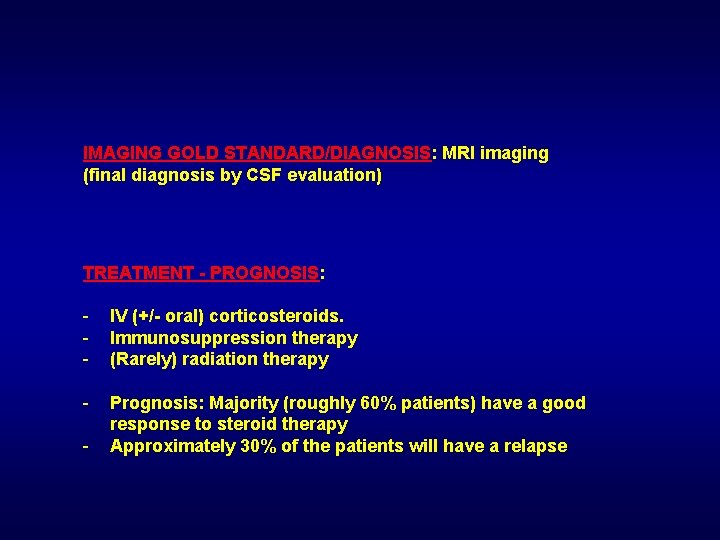 IMAGING GOLD STANDARD/DIAGNOSIS: MRI imaging (final diagnosis by CSF evaluation)

TREATMENT - PROGNOSIS:

- IV (+/- oral) corticosteroids.
- Immunosuppression therapy
- (Rarely) radiation therapy

- Prognosis: Majority (roughly 60% patients) have a good response to steroid therapy
- Approximately 30% of the patients will have a relapse